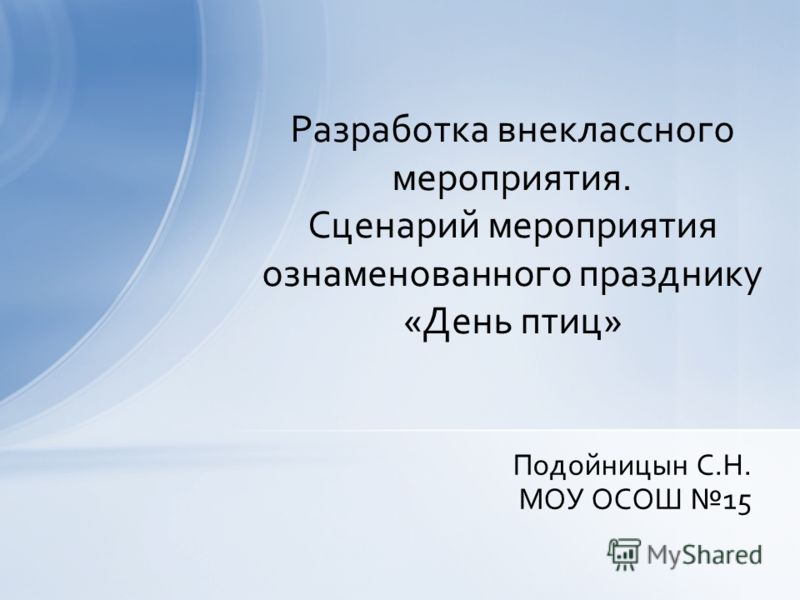 Разработка внеклассного мероприятия. Сценарий мероприятия ознаменованного празднику «День птиц»

Подойницын С.Н.
МОУ ОСОШ №15

MyShared